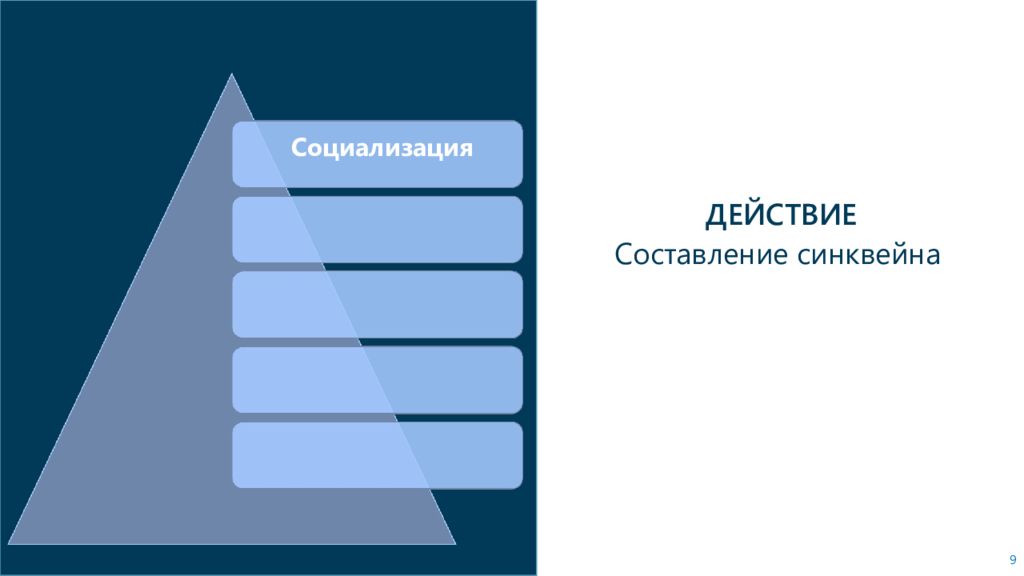 Социализация

ДЕЙСТВИЕ
Составление синквейна

9